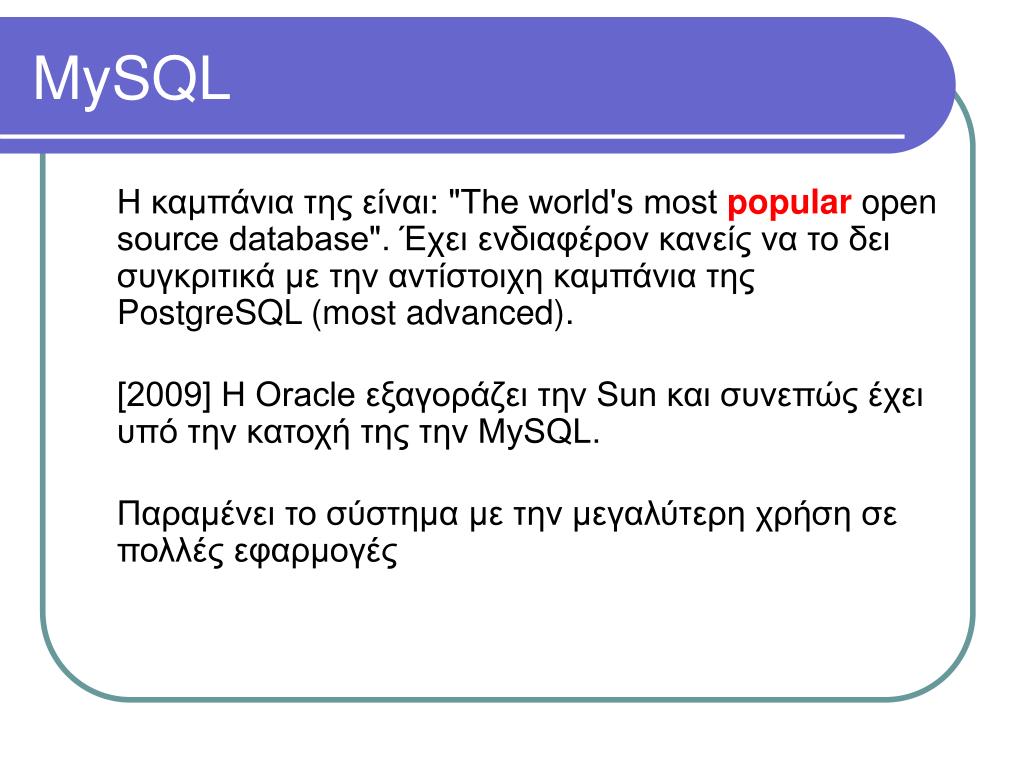 MySQL

Η καμπάνια της είναι: "The world's most popular open source database". Έχει ενδιαφέρον κανείς να το δει συγκριτικά με την αντίστοιχη καμπάνια της PostgreSQL (most advanced).

[2009] Η Oracle εξαγοράζει την Sun και συνεπώς έχει υπό την κατοχή της την MySQL.

Παραμένει το σύστημα με την μεγαλύτερη χρήση σε πολλές εφαρμογές